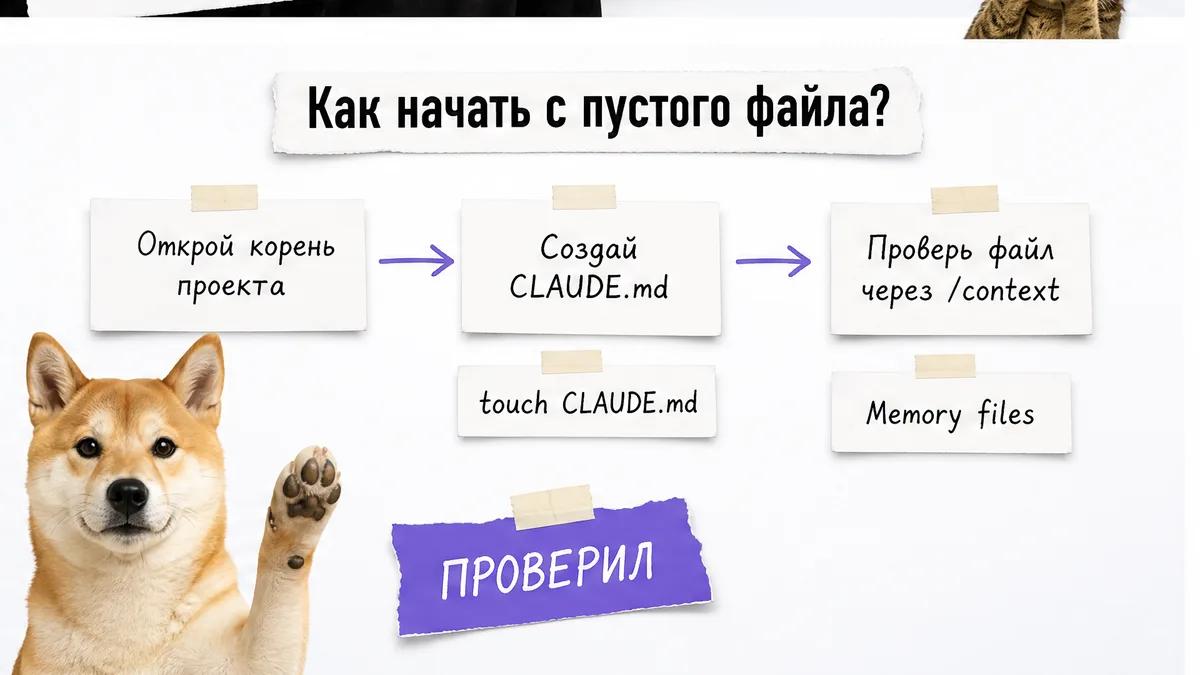 Как начать с пустого файла?

Открой корень проекта

Создай CLAUDE.md

Проверь файл через /context

touch CLAUDE.md

Memory files

ПРОВЕРИЛ